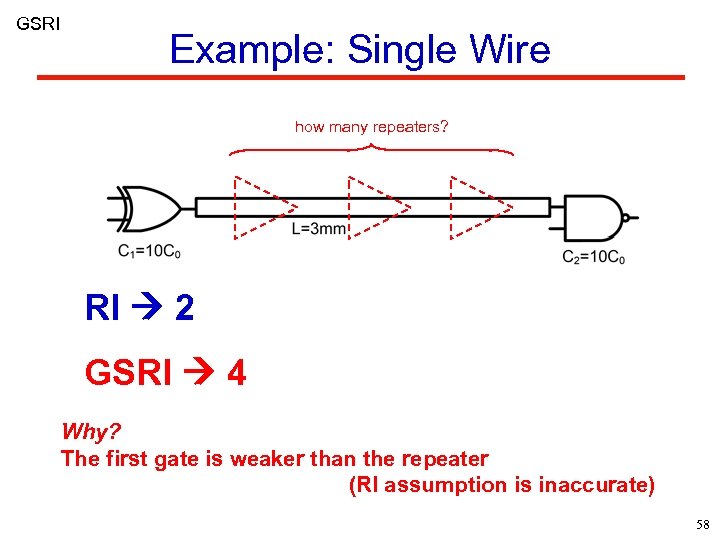 GSRI

Example: Single Wire

how many repeaters?

L=3mm

$C_1=10C_0$

$C_2=10C_0$

RI → 2

GSRI → 4

Why?
The first gate is weaker than the repeater (RI assumption is inaccurate)

58